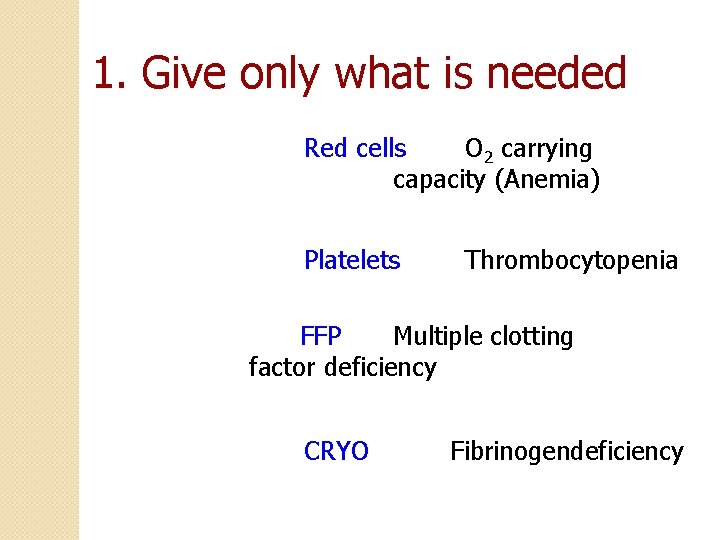 1. Give only what is needed

Red cells $O_2$ carrying capacity (Anemia)

Platelets Thrombocytopenia

FFP Multiple clotting factor deficiency

CRYO Fibrinogendeficiency